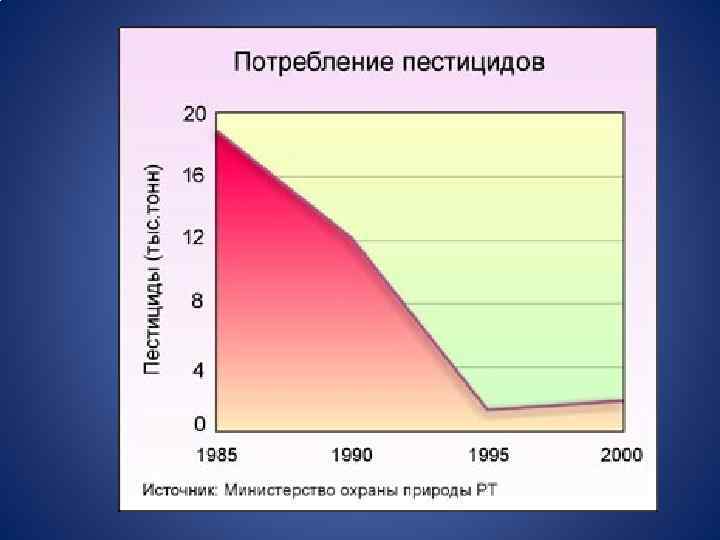 Потребление пестицидов

Пестициды (тыс.тонн)

20
16
12
8
4
0

1985
1990
1995
2000

Источник: Министерство охраны природы РТ